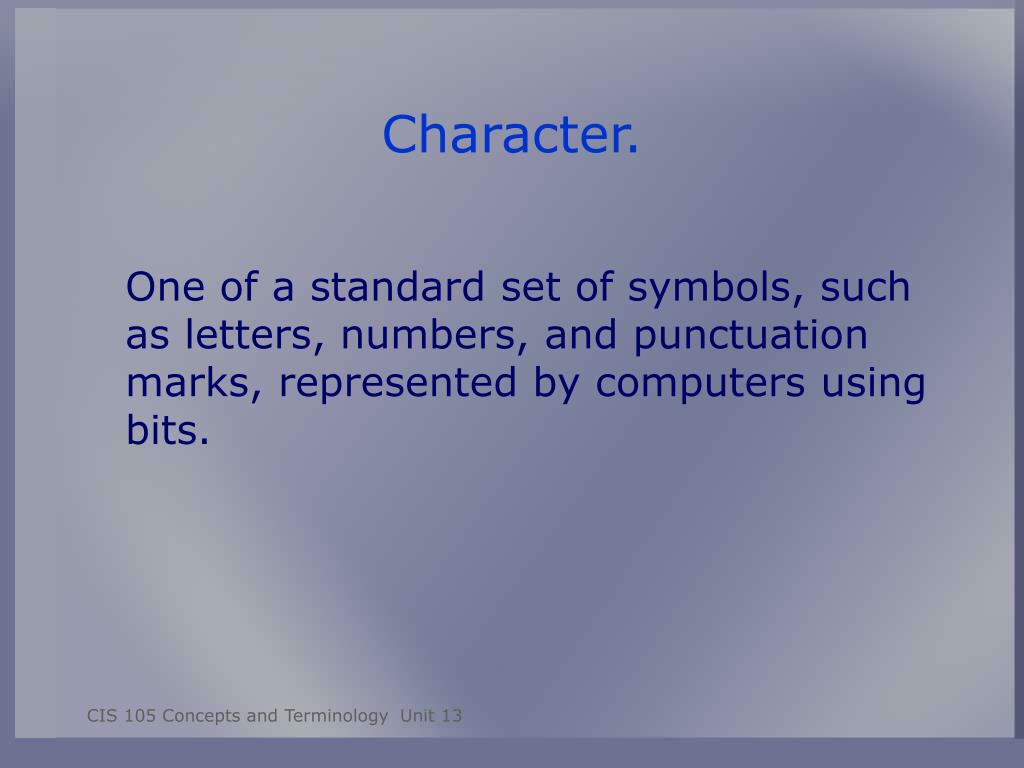 Character.

One of a standard set of symbols, such as letters, numbers, and punctuation marks, represented by computers using bits.

CIS 105 Concepts and Terminology Unit 13